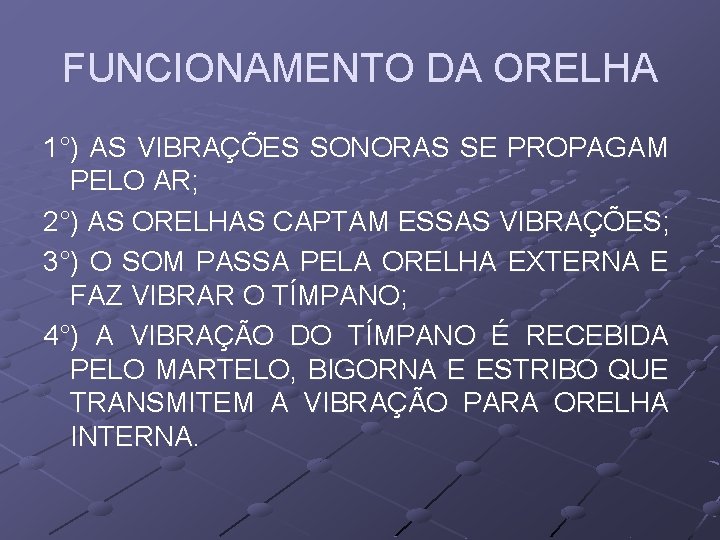 FUNCIONAMENTO DA ORELHA

1°) AS VIBRAÇÕES SONORAS SE PROPAGAM PELO AR;

2°) AS ORELHAS CAPTAM ESSAS VIBRAÇÕES;

3°) O SOM PASSA PELA ORELHA EXTERNA E FAZ VIBRAR O TÍMPANO;

4°) A VIBRAÇÃO DO TÍMPANO É RECEBIDA PELO MARTELO, BIGORNA E ESTRIBO QUE TRANSMITEM A VIBRAÇÃO PARA ORELHA INTERNA.